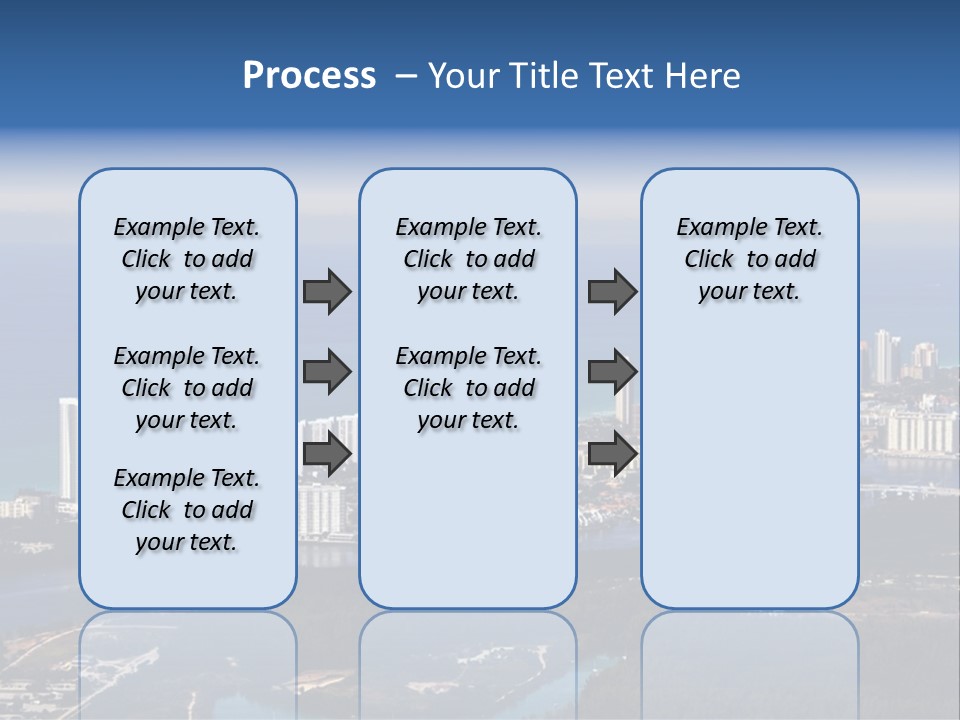 Process – Your Title Text Here

Example Text. Click to add your text.

Example Text. Click to add your text.

Example Text. Click to add your text.

Example Text. Click to add your text.

Example Text. Click to add your text.

Example Text. Click to add your text.